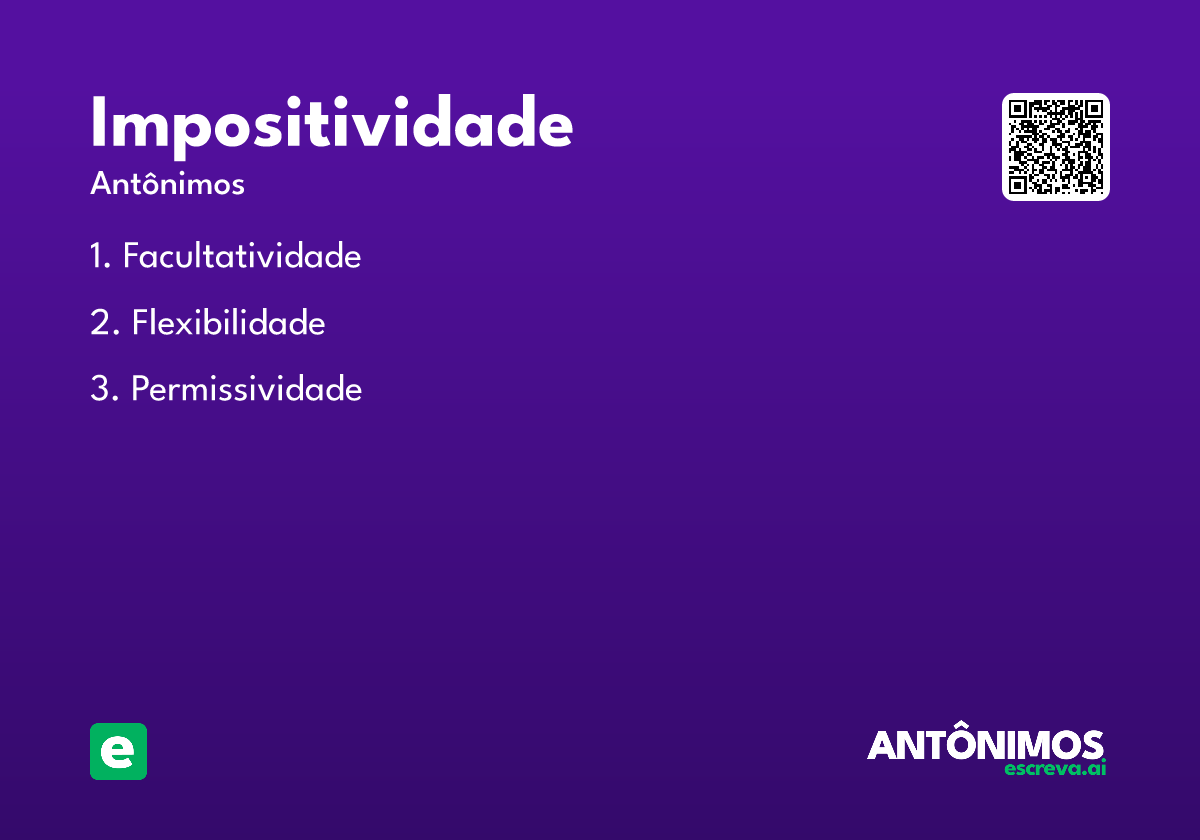 Impositividade
Antônimos

1. Facultatividade
2. Flexibilidade
3. Permissividade

e

ANTÔNIMOS
escreva.ai